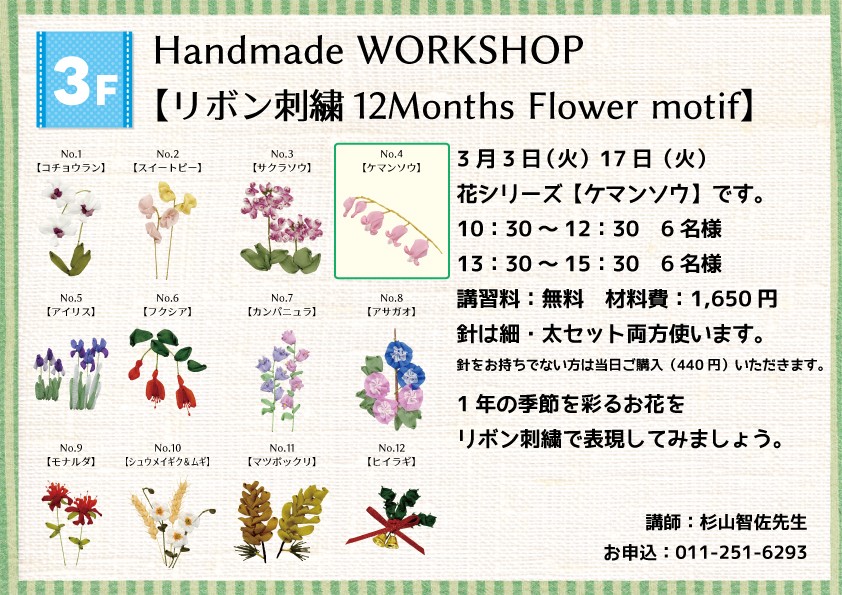 3F

Handmade WORKSHOP
【リボン刺繍 12Months Flower motif】

No.1
【コチョウラン】

No.2
【スイートピー】

No.3
【サクラソウ】

No.4
【ケマンソウ】

No.5
【アイリス】

No.6
【フクシア】

No.7
【カンパニュラ】

No.8
【アサガオ】

No.9
【モナルダ】

No.10
【シュウメイギク&ムギ】

No.11
【マツボックリ】

No.12
【ヒイラギ】

3月3日（火）17日（火）
花シリーズ【ケマンソウ】です。
10：30～12：30　6名様
13：30～15：30　6名様
講習料：無料　材料費：1,650円
針は細・太セット両方使います。
針をお持ちでない方は当日ご購入（440円）いただきます。

1年の季節を彩るお花を
リボン刺繍で表現してみましょう。

講師：杉山智佐先生
お申込：011-251-6293